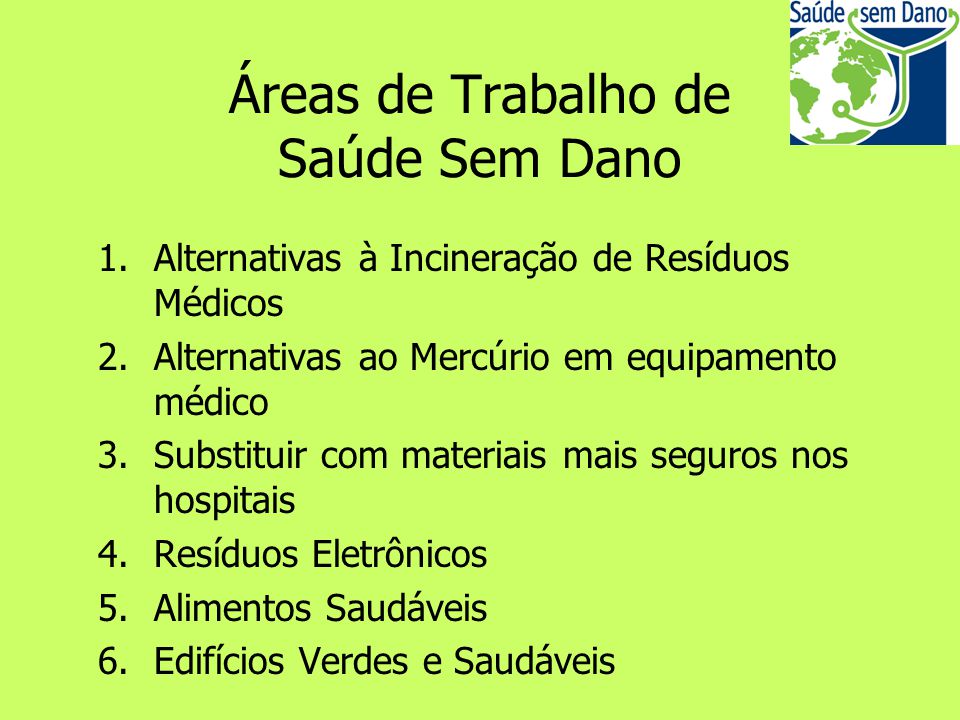 Saúde sem Dano

Áreas de Trabalho de Saúde Sem Dano

1. Alternativas à Incineração de Resíduos Médicos
2. Alternativas ao Mercúrio em equipamento médico
3. Substituir com materiais mais seguros nos hospitais
4. Resíduos Eletrônicos
5. Alimentos Saudáveis
6. Edifícios Verdes e Saudáveis